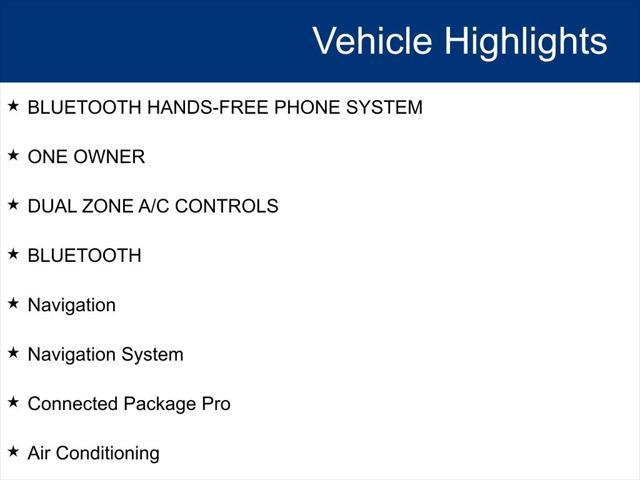 Vehicle Highlights

★ BLUETOOTH HANDS-FREE PHONE SYSTEM

★ ONE OWNER

★ DUAL ZONE A/C CONTROLS

★ BLUETOOTH

★ Navigation

★ Navigation System

★ Connected Package Pro

★ Air Conditioning